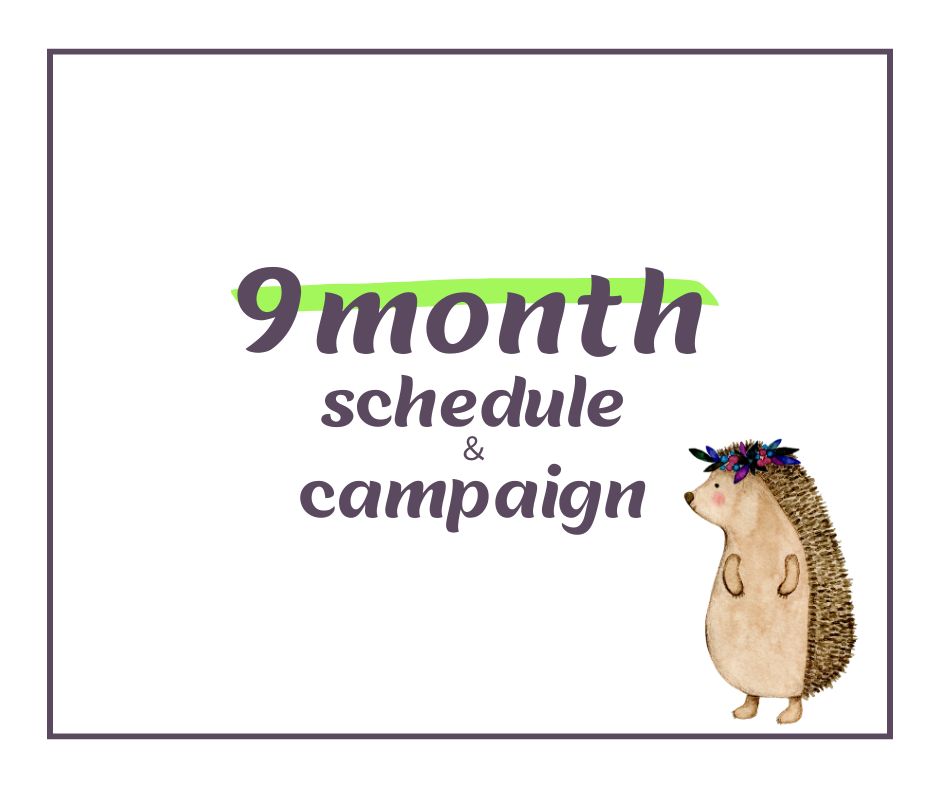 9month
schedule
&
campaign